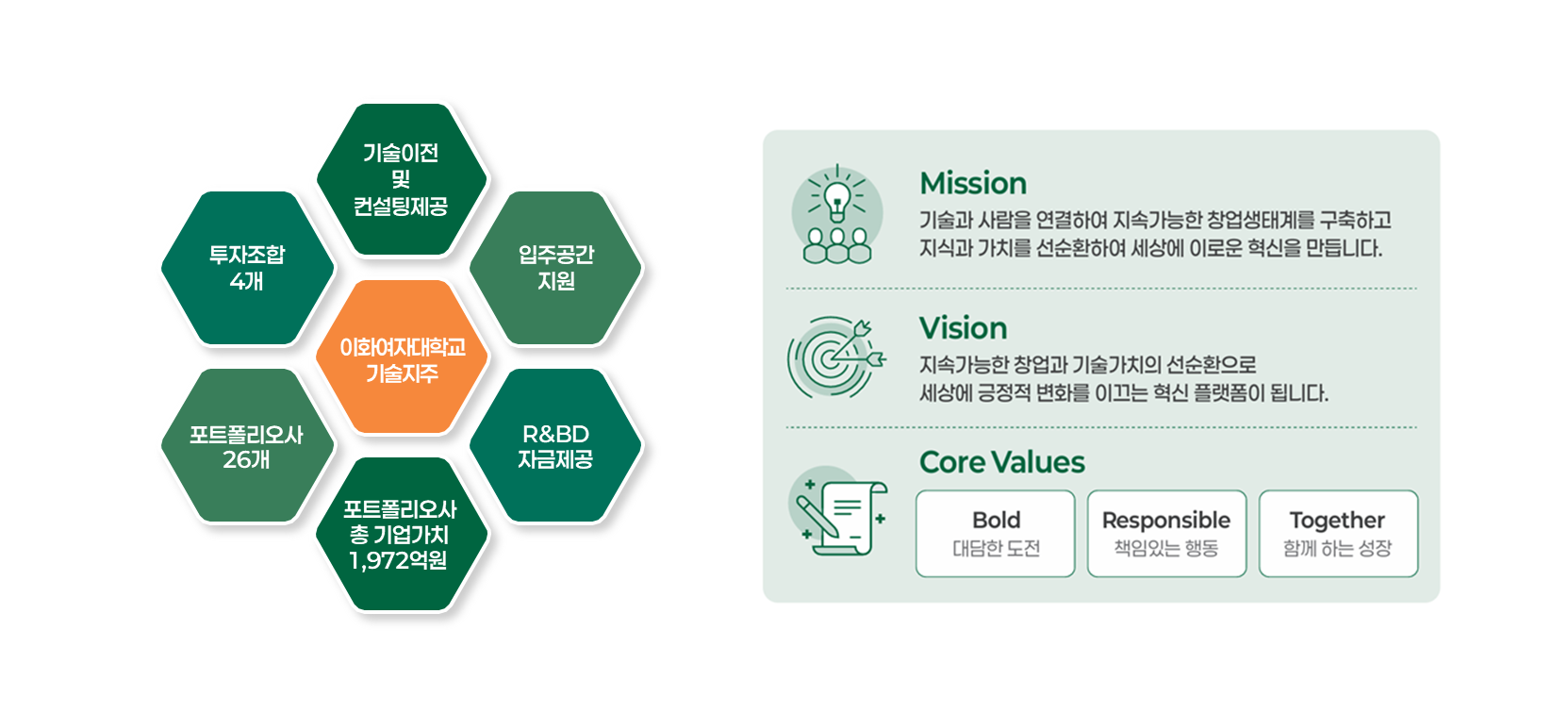 기술이전
및
컨설팅제공

투자조합
4개

입주공간
지원

이화여자대학교
기술지주

포트폴리오사
26개

R&BD
자금제공

포트폴리오사
총 기업가치
1,972억원

Mission
기술과 사람을 연결하여 지속가능한 창업생태계를 구축하고
지식과 가치를 선순환하여 세상에 이로운 혁신을 만듭니다.

Vision
지속가능한 창업과 기술가치의 선순환으로
세상에 긍정적 변화를 이끄는 혁신 플랫폼이 됩니다.

Core Values

Bold
대담한 도전

Responsible
책임있는 행동

Together
함께 하는 성장